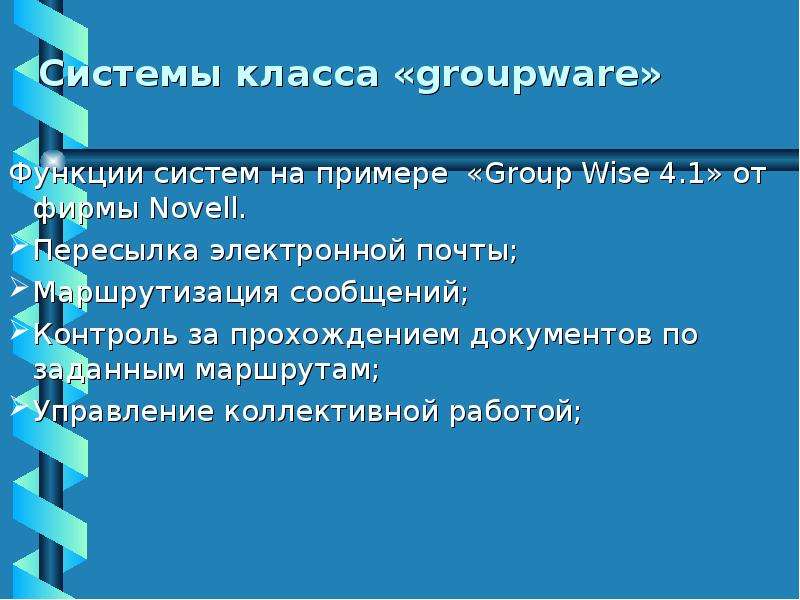 Системы класса «groupware»

Функции систем на примере «Group Wise 4.1» от фирмы Novell.

➢ Пересылка электронной почты;
➢ Маршрутизация сообщений;
➢ Контроль за прохождением документов по заданным маршрутам;
➢ Управление коллективной работой;